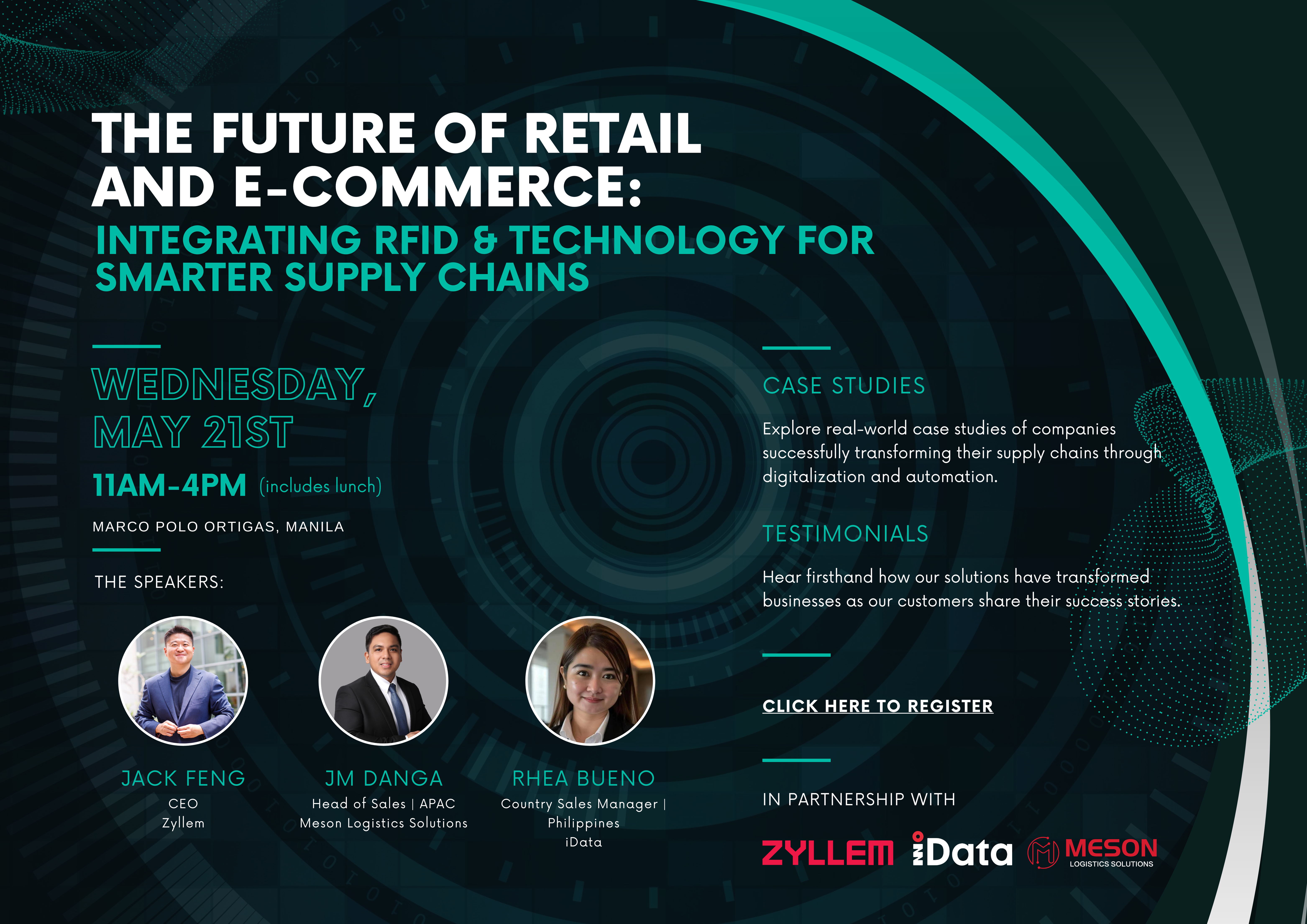 THE FUTURE OF RETAIL AND E-COMMERCE:

INTEGRATING RFID & TECHNOLOGY FOR SMARTER SUPPLY CHAINS

WEDNESDAY, MAY 21ST

11AM-4PM (includes lunch)

MARCO POLO ORTIGAS, MANILA

THE SPEAKERS:

JACK FENG
CEO
Zyllem

JM DANGA
Head of Sales | APAC
Meson Logistics Solutions

RHEA BUENO
Country Sales Manager | Philippines
iData

CASE STUDIES

Explore real-world case studies of companies successfully transforming their supply chains through digitalization and automation.

TESTIMONIALS

Hear firsthand how our solutions have transformed businesses as our customers share their success stories.

CLICK HERE TO REGISTER

IN PARTNERSHIP WITH

ZYLLEM iData MESON LOGISTICS SOLUTIONS